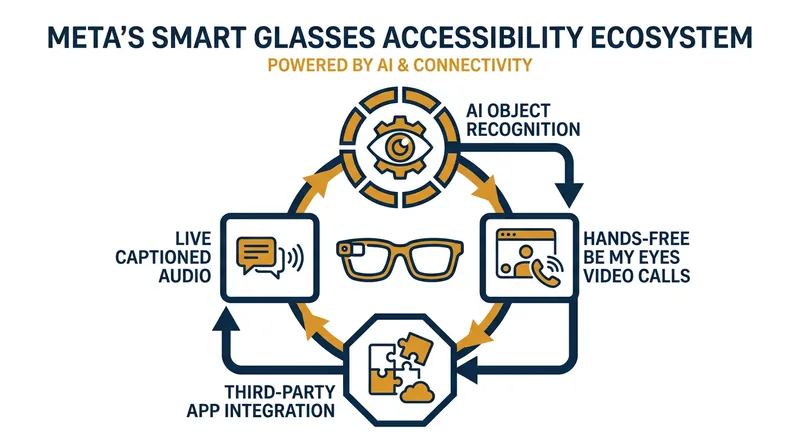 META'S SMART GLASSES ACCESSIBILITY ECOSYSTEM

POWERED BY AI & CONNECTIVITY

AI OBJECT RECOGNITION

HANDS-FREE BE MY EYES VIDEO CALLS

THIRD-PARTY APP INTEGRATION

LIVE CAPTIONED AUDIO